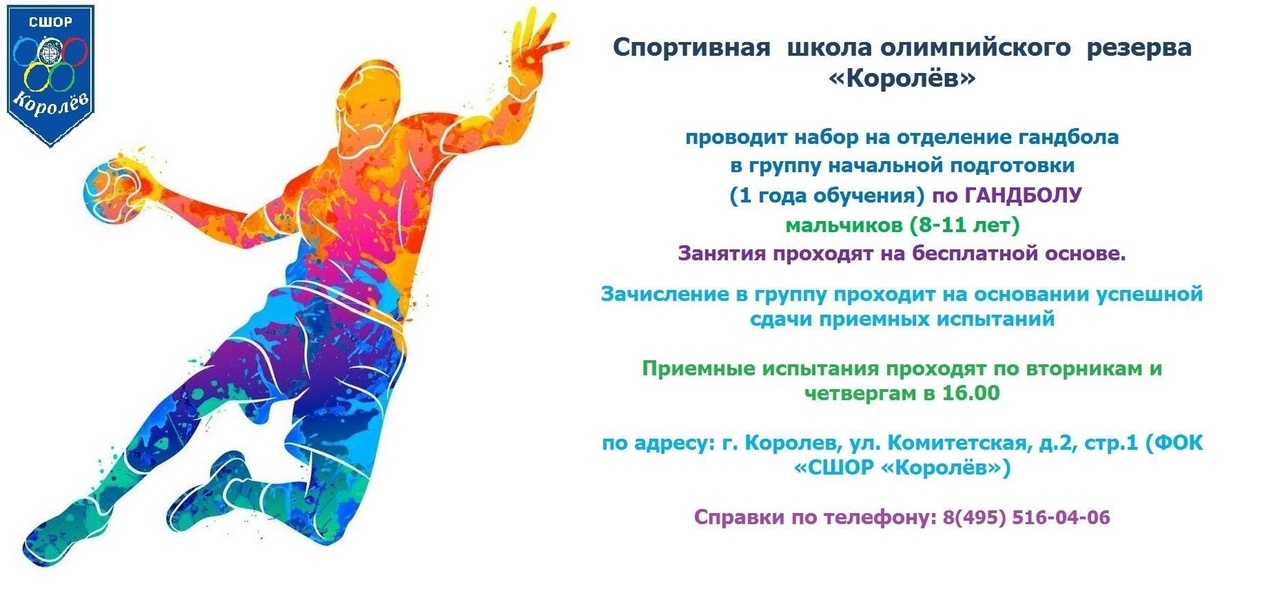 СШОР
Королёв

Спортивная школа олимпийского резерва «Королёв»

проводит набор на отделение гандбола
в группу начальной подготовки
(1 года обучения) по ГАНДБОЛУ
мальчиков (8-11 лет)
Занятия проходят на бесплатной основе.

Зачисление в группу проходит на основании успешной сдачи приемных испытаний

Приемные испытания проходят по вторникам и четвергам в 16.00

по адресу: г. Королев, ул. Комитетская, д.2, стр.1 (ФОК «СШОР «Королёв»)

Справки по телефону: 8(495) 516-04-06